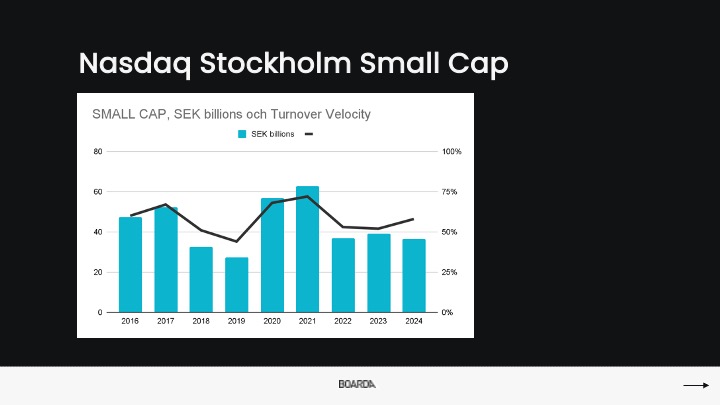 Nasdaq Stockholm Small Cap

SMALL CAP, SEK billions och Turnover Velocity

SEK billions

80
60
40
20
0

100%
75%
50%
25%
0%

2016 2017 2018 2019 2020 2021 2022 2023 2024

BOARDA